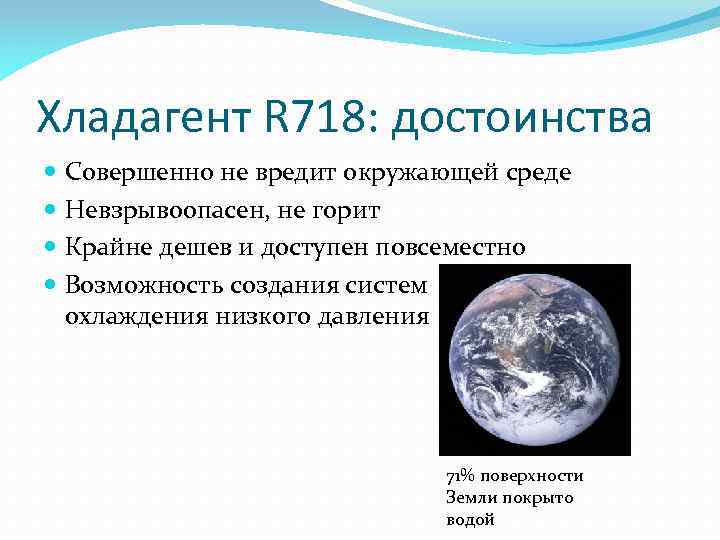 Хладагент R718: достоинства

Совершенно не вредит окружающей среде

Невзрывоопасен, не горит

Крайне дешев и доступен повсеместно

Возможность создания систем охлаждения низкого давления

71% поверхности Земли покрыто водой